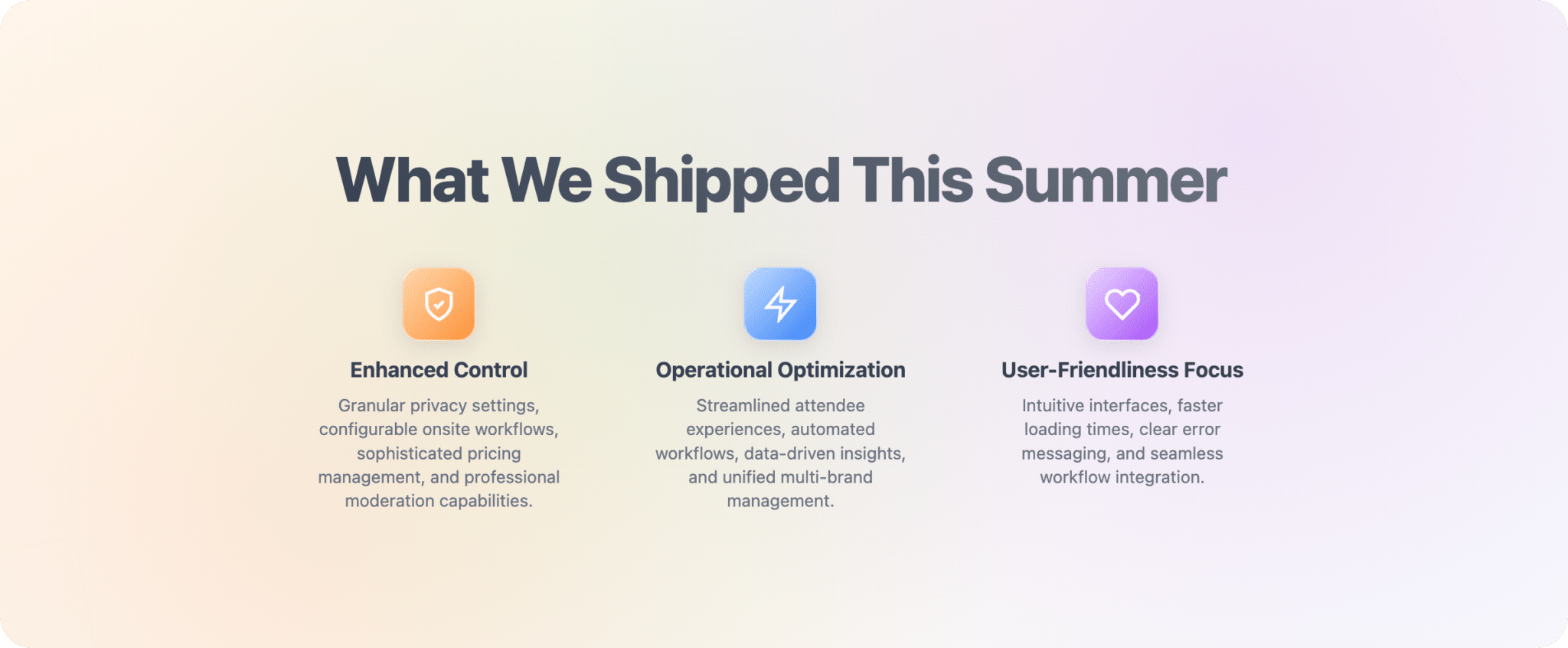 What We Shipped This Summer

Enhanced Control

Granular privacy settings, configurable onsite workflows, sophisticated pricing management, and professional moderation capabilities.

Operational Optimization

Streamlined attendee experiences, automated workflows, data-driven insights, and unified multi-brand management.

User-Friendliness Focus

Intuitive interfaces, faster loading times, clear error messaging, and seamless workflow integration.